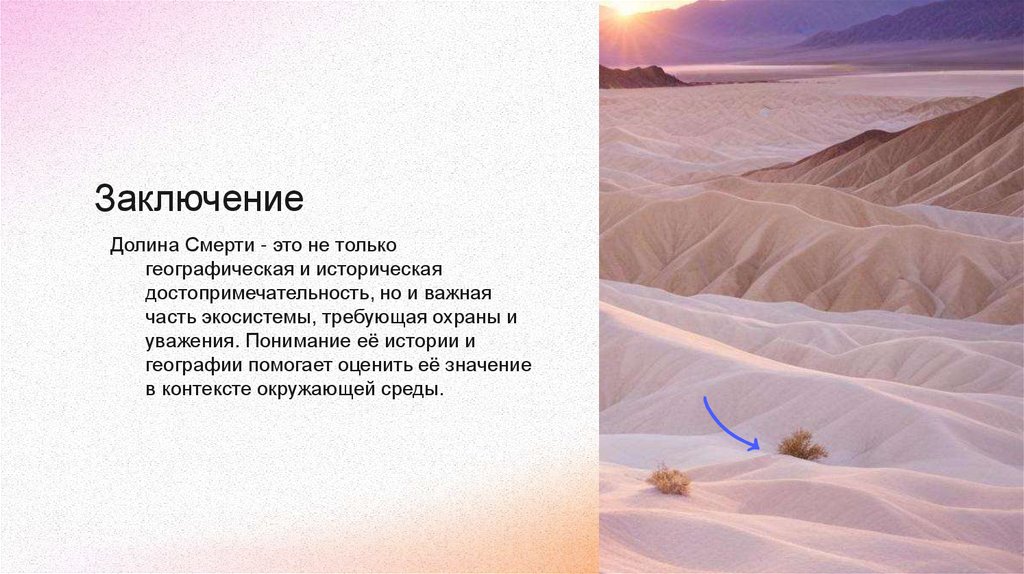 Заключение

Долина Смерти - это не только географическая и историческая достопримечательность, но и важная часть экосистемы, требующая охраны и уважения. Понимание её истории и географии помогает оценить её значение в контексте окружающей среды.